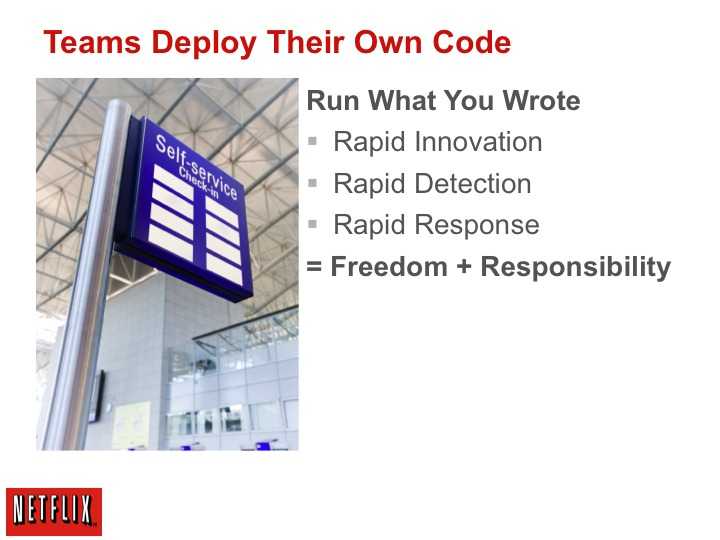 Teams Deploy Their Own Code

Self-service
Check-in

Run What You Wrote
▪ Rapid Innovation
▪ Rapid Detection
▪ Rapid Response
= Freedom + Responsibility

NETFLIX